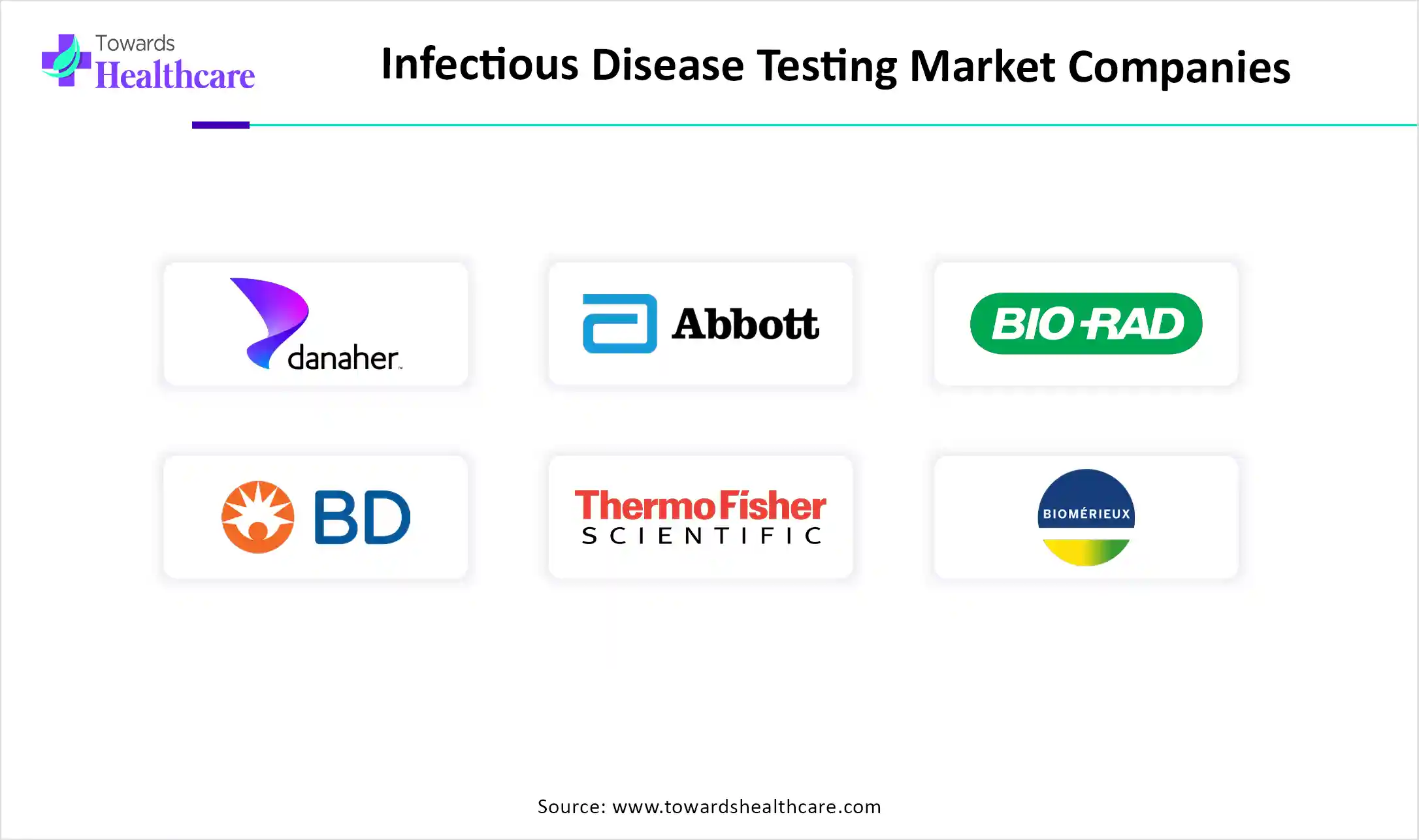 Towards Healthcare

Infectious Disease Testing Market Companies

danaher

Abbott

BIO-RAD

BD

ThermoFisher SCIENTIFIC

BIOMÉRIEUX

Source: www.towardshealthcare.com